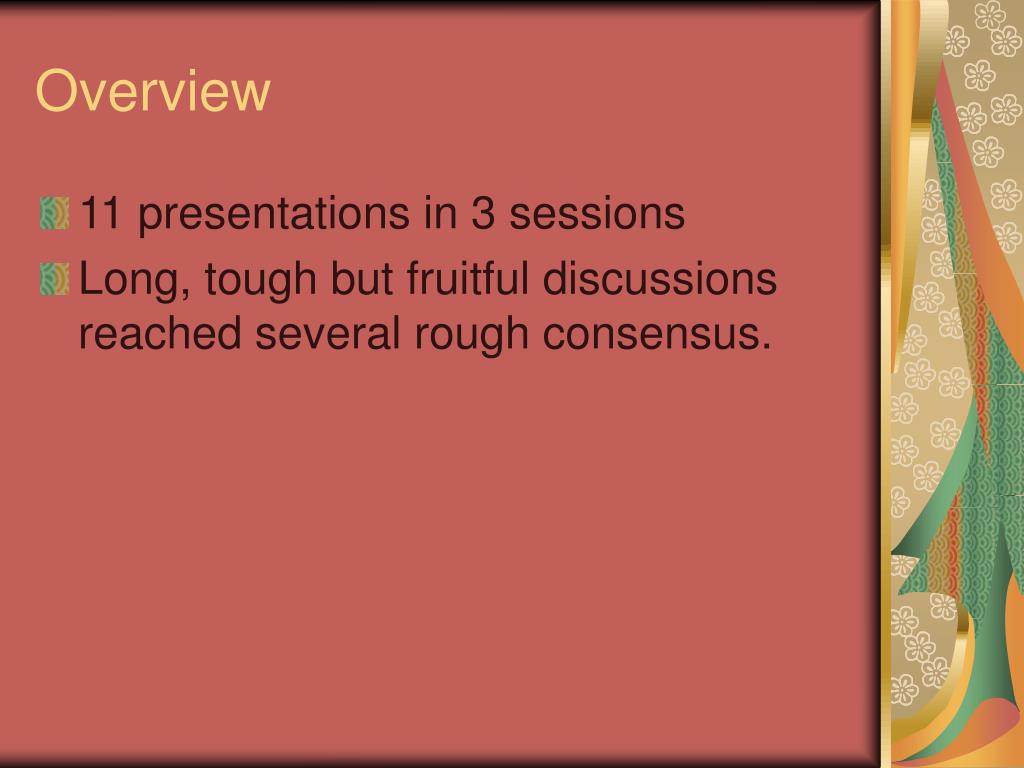 Overview

11 presentations in 3 sessions

Long, tough but fruitful discussions reached several rough consensus.